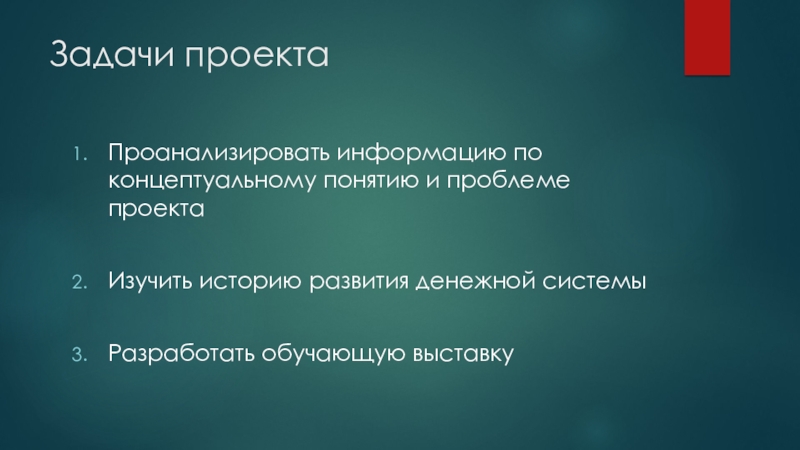 Задачи проекта

1. Проанализировать информацию по концептуальному понятию и проблеме проекта

2. Изучить историю развития денежной системы

3. Разработать обучающую выставку